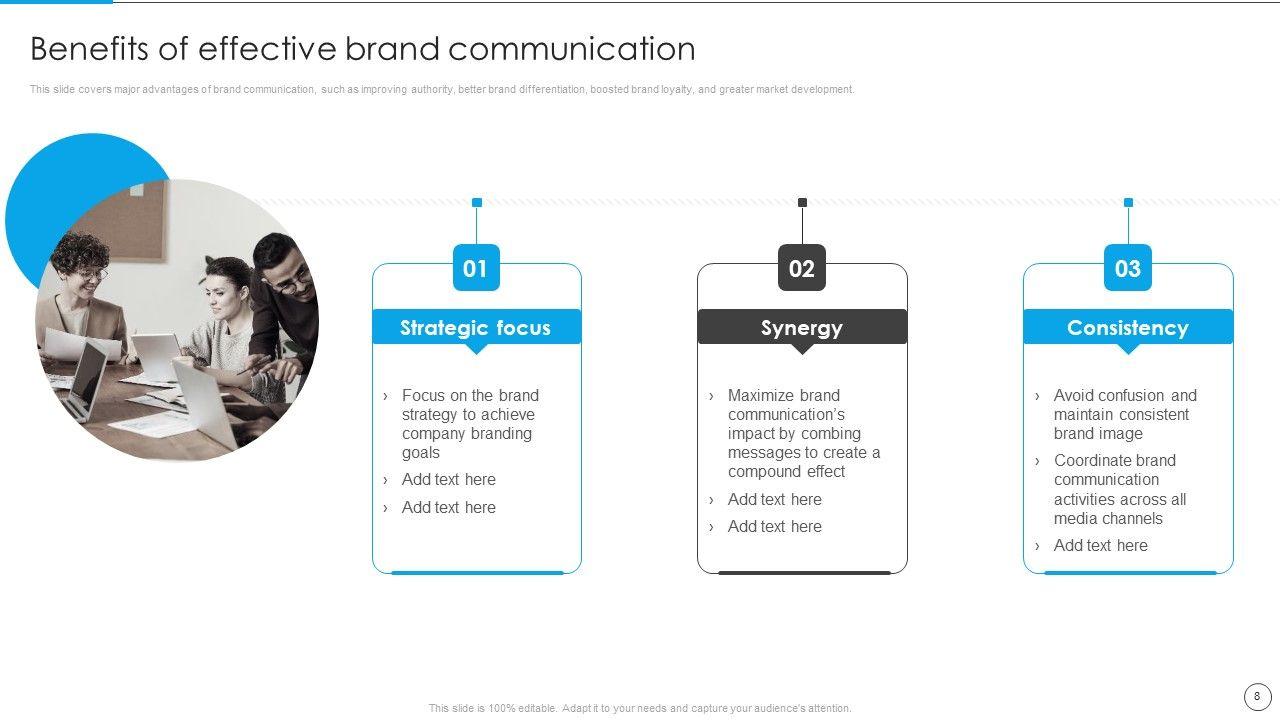 Benefits of effective brand communication

This slide covers major advantages of brand communication, such as improving authority, better brand differentiation, boosted brand loyalty, and greater market development.

01

Strategic focus

› Focus on the brand strategy to achieve company branding goals

› Add text here

› Add text here

02

Synergy

› Maximize brand communication's impact by combing messages to create a compound effect

› Add text here

› Add text here

03

Consistency

› Avoid confusion and maintain consistent brand image

› Coordinate brand communication activities across all media channels

› Add text here

This slide is 100% editable. Adapt it to your needs and capture your audience's attention.

8